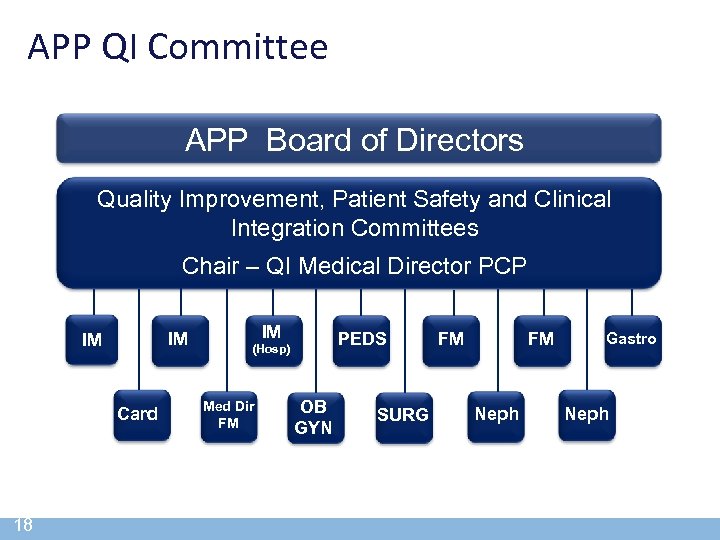 APP QI Committee

APP Board of Directors

Quality Improvement, Patient Safety and Clinical Integration Committees

Chair – QI Medical Director PCP

IM

IM

IM
(Hosp)

PEDS

FM

FM

Gastro

Card

Med Dir
FM

OB
GYN

SURG

Neph

Neph

18